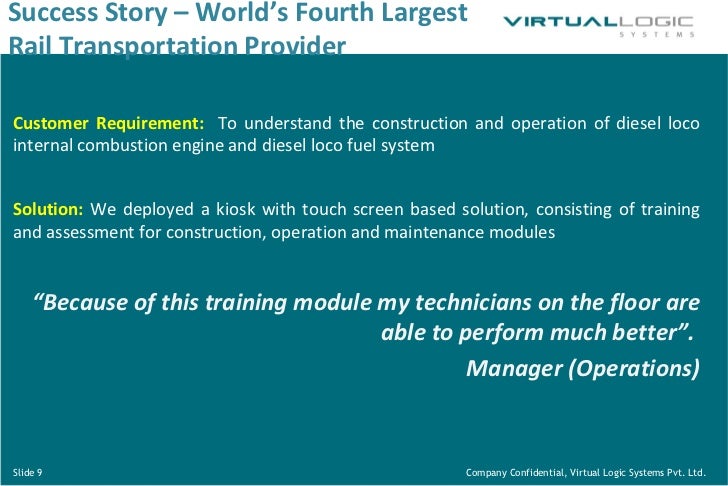 Success Story – World's Fourth Largest Rail Transportation Provider

VIRTUALLOGIC SYSTEMS

Customer Requirement: To understand the construction and operation of diesel loco internal combustion engine and diesel loco fuel system

Solution: We deployed a kiosk with touch screen based solution, consisting of training and assessment for construction, operation and maintenance modules

"Because of this training module my technicians on the floor are able to perform much better".

Manager (Operations)

Slide 9

Company Confidential, Virtual Logic Systems Pvt. Ltd.